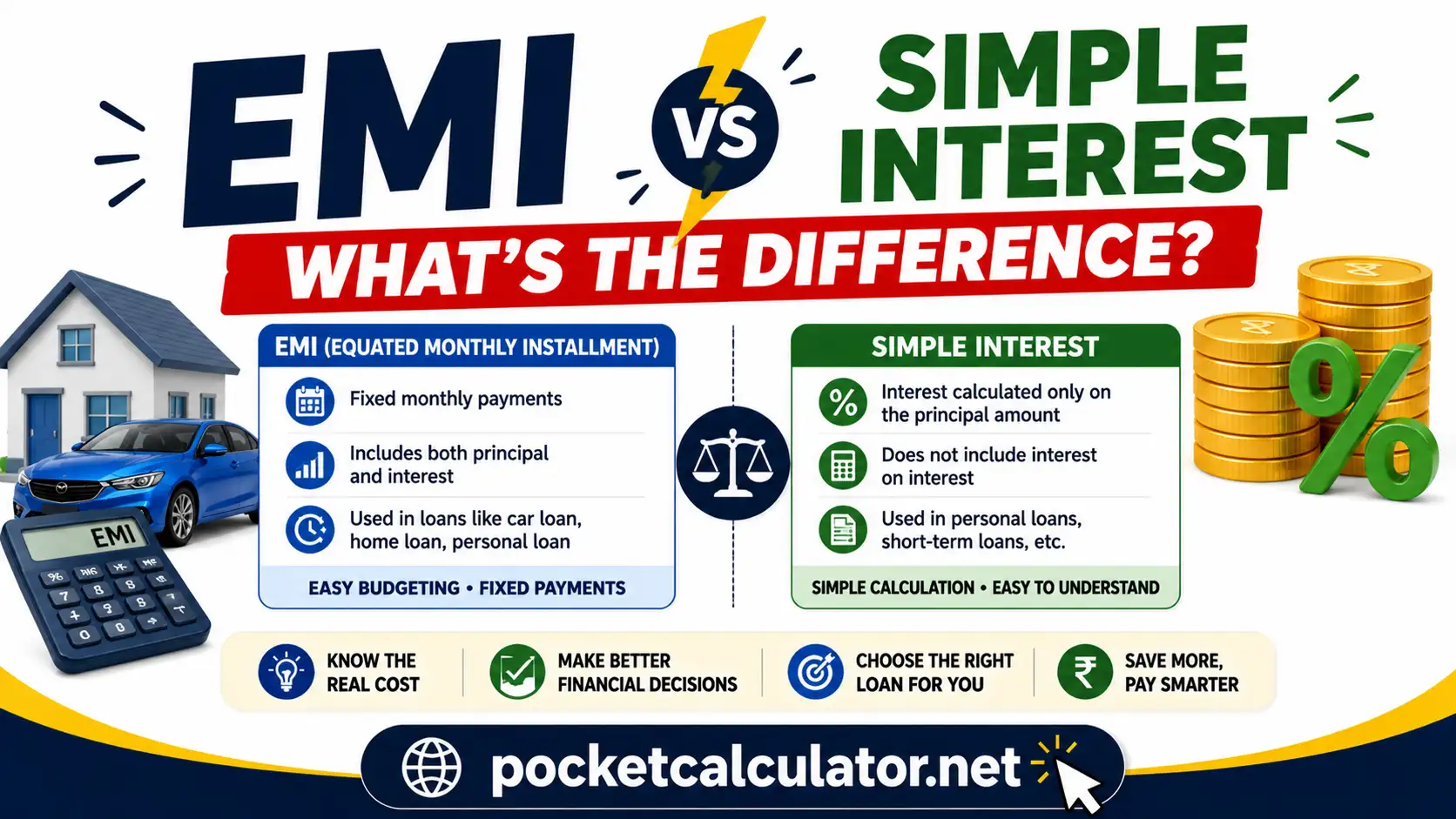 EMI VS SIMPLE INTEREST

WHAT'S THE DIFFERENCE?

EMI (EQUATED MONTHLY INSTALLMENT)

Fixed monthly payments

Includes both principal and interest

Used in loans like car loan, home loan, personal loan

EASY BUDGETING • FIXED PAYMENTS

SIMPLE INTEREST

Interest calculated only on the principal amount

Does not include interest on interest

Used in personal loans, short-term loans, etc.

SIMPLE CALCULATION • EASY TO UNDERSTAND

EMI

KNOW THE REAL COST

MAKE BETTER FINANCIAL DECISIONS

CHOOSE THE RIGHT LOAN FOR YOU

SAVE MORE, PAY SMARTER

pocketcalculator.net